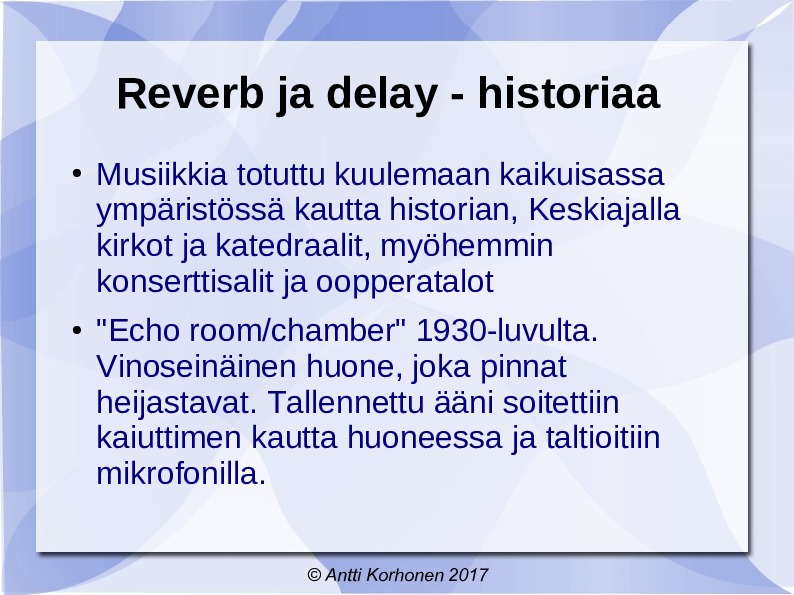 Reverb ja delay - historiaa

• Musiikkia totuttu kuulemaan kaikuisassa ympäristössä kautta historian, Keskiajalla kirkot ja katedraalit, myöhemmin konserttisalit ja oopperatalot

• "Echo room/chamber" 1930-luvulta. Vinoseinäinen huone, joka pinnat heijastavat. Tallennettu ääni soitettiin kaiuttimen kautta huoneessa ja taltioitiin mikrofonilla.

© Antti Korhonen 2017